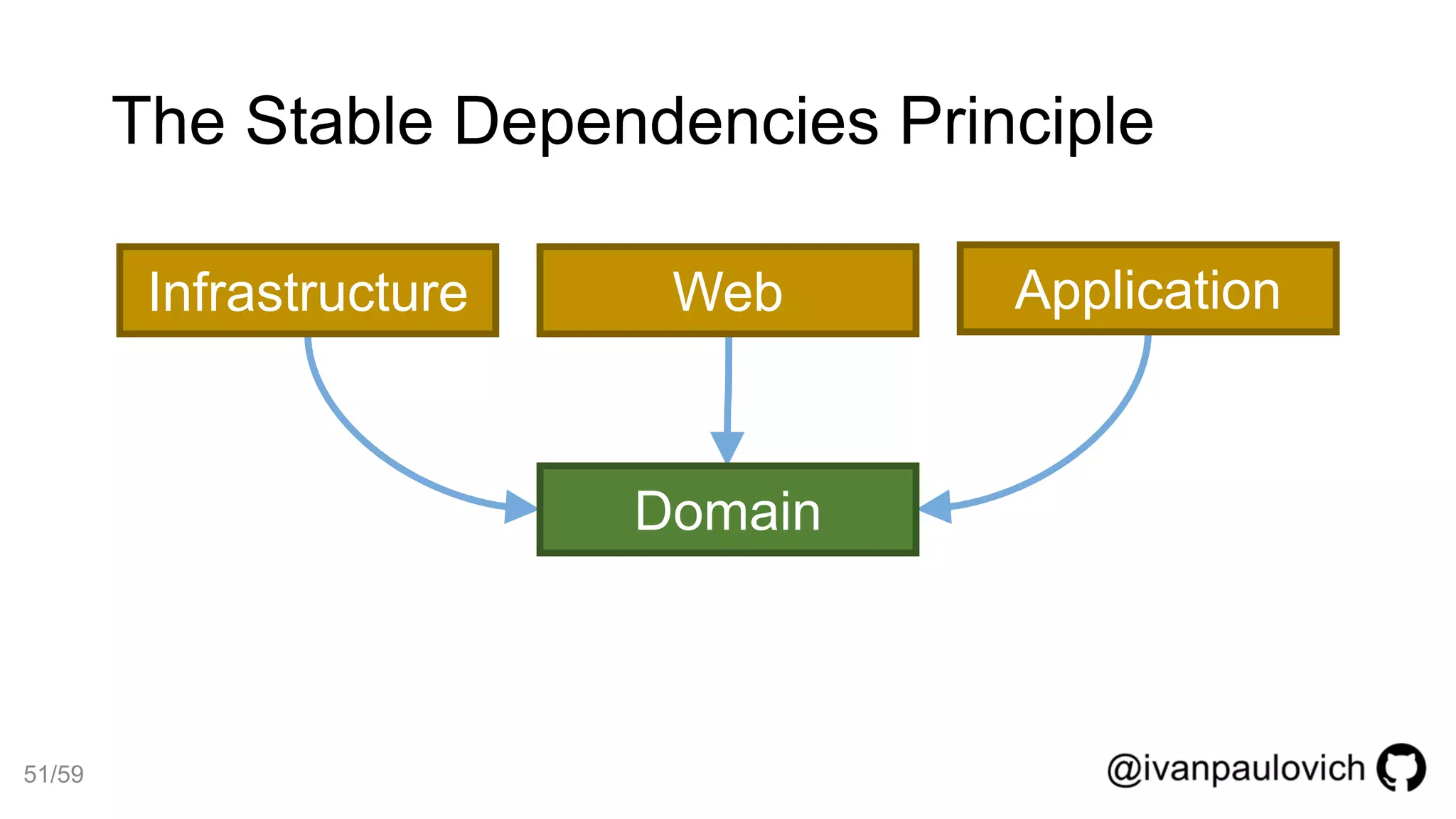 The Stable Dependencies Principle

Infrastructure

Web

Application

Domain

51/59

@ivanpaulovich